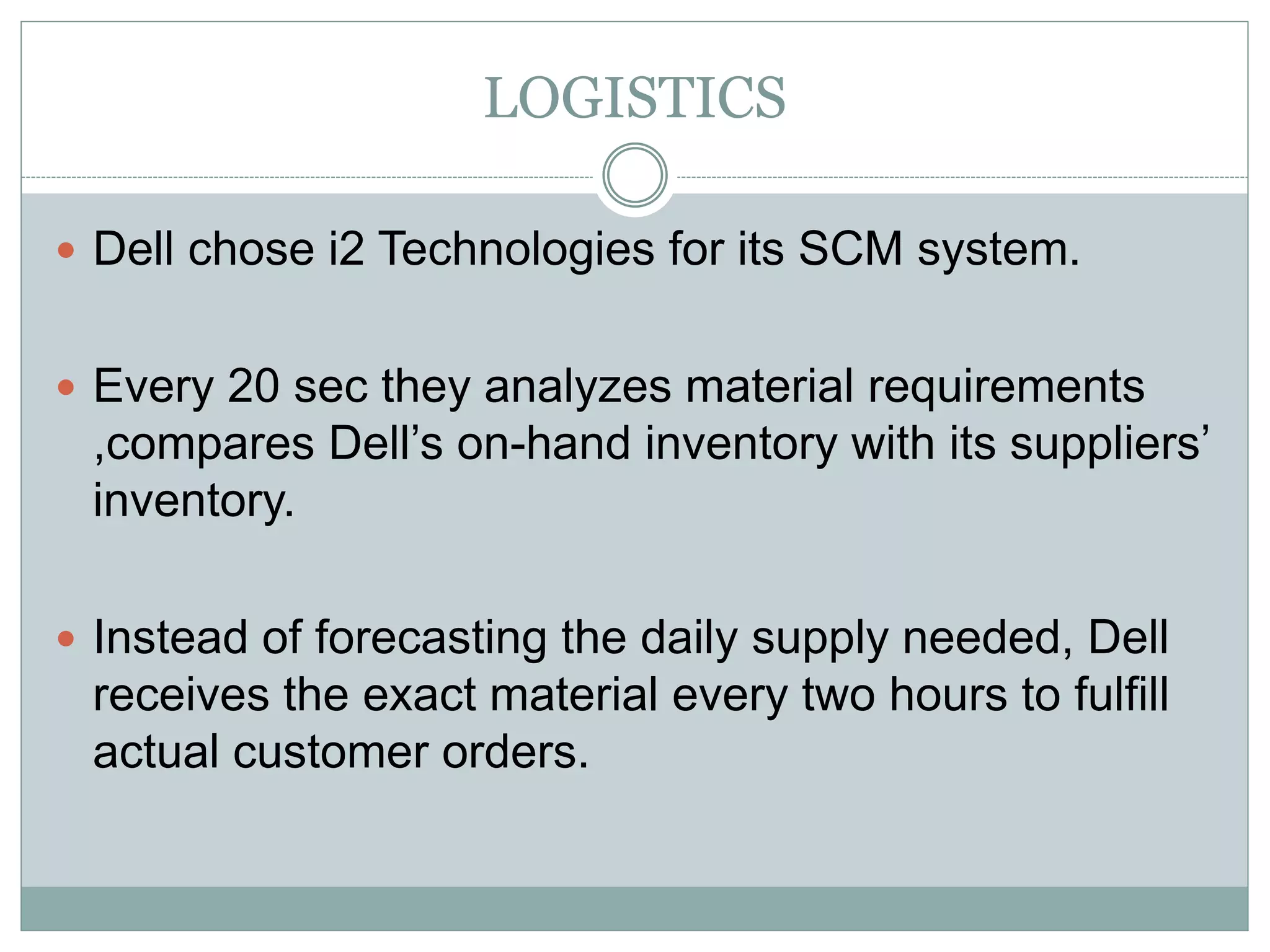 LOGISTICS

- Dell chose i2 Technologies for its SCM system.

- Every 20 sec they analyzes material requirements ,compares Dell’s on-hand inventory with its suppliers’ inventory.

- Instead of forecasting the daily supply needed, Dell receives the exact material every two hours to fulfill actual customer orders.